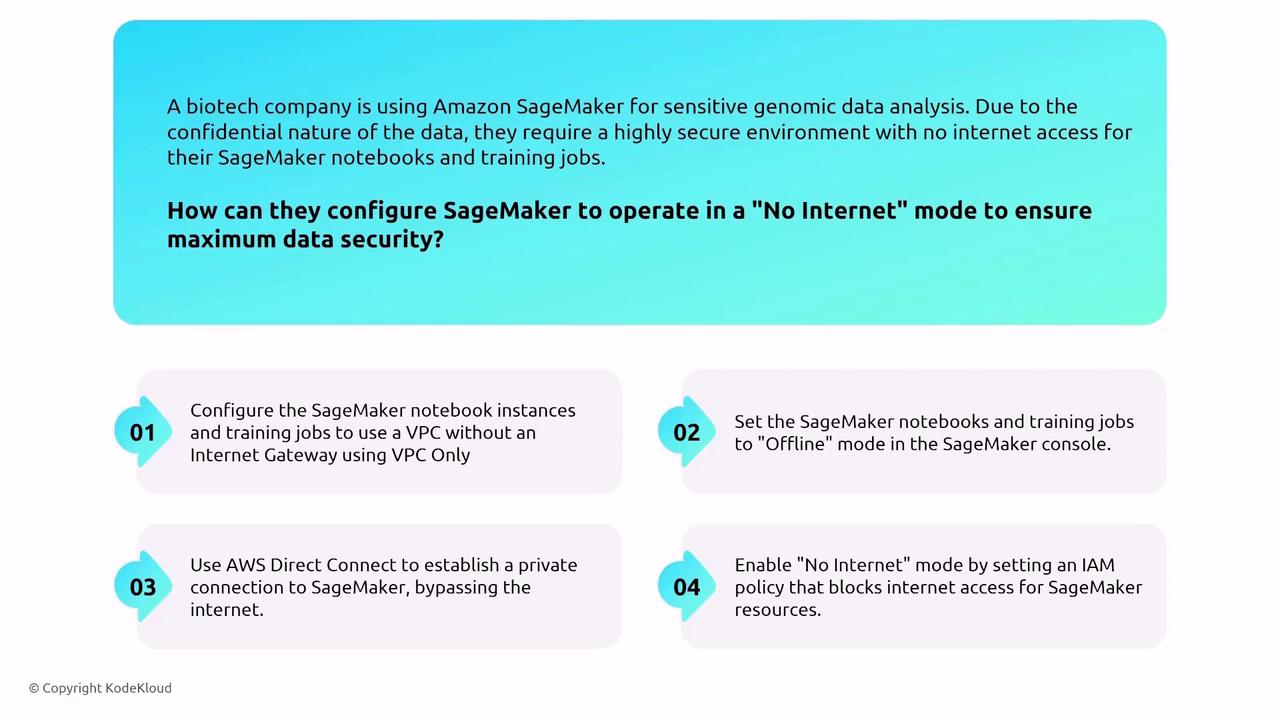 A biotech company is using Amazon SageMaker for sensitive genomic data analysis. Due to the confidential nature of the data, they require a highly secure environment with no internet access for their SageMaker notebooks and training jobs.

How can they configure SageMaker to operate in a "No Internet" mode to ensure maximum data security?

01 Configure the SageMaker notebook instances and training jobs to use a VPC without an Internet Gateway using VPC Only

02 Set the SageMaker notebooks and training jobs to "Offline" mode in the SageMaker console.

03 Use AWS Direct Connect to establish a private connection to SageMaker, bypassing the internet.

04 Enable "No Internet" mode by setting an IAM policy that blocks internet access for SageMaker resources.

© Copyright KodeKloud